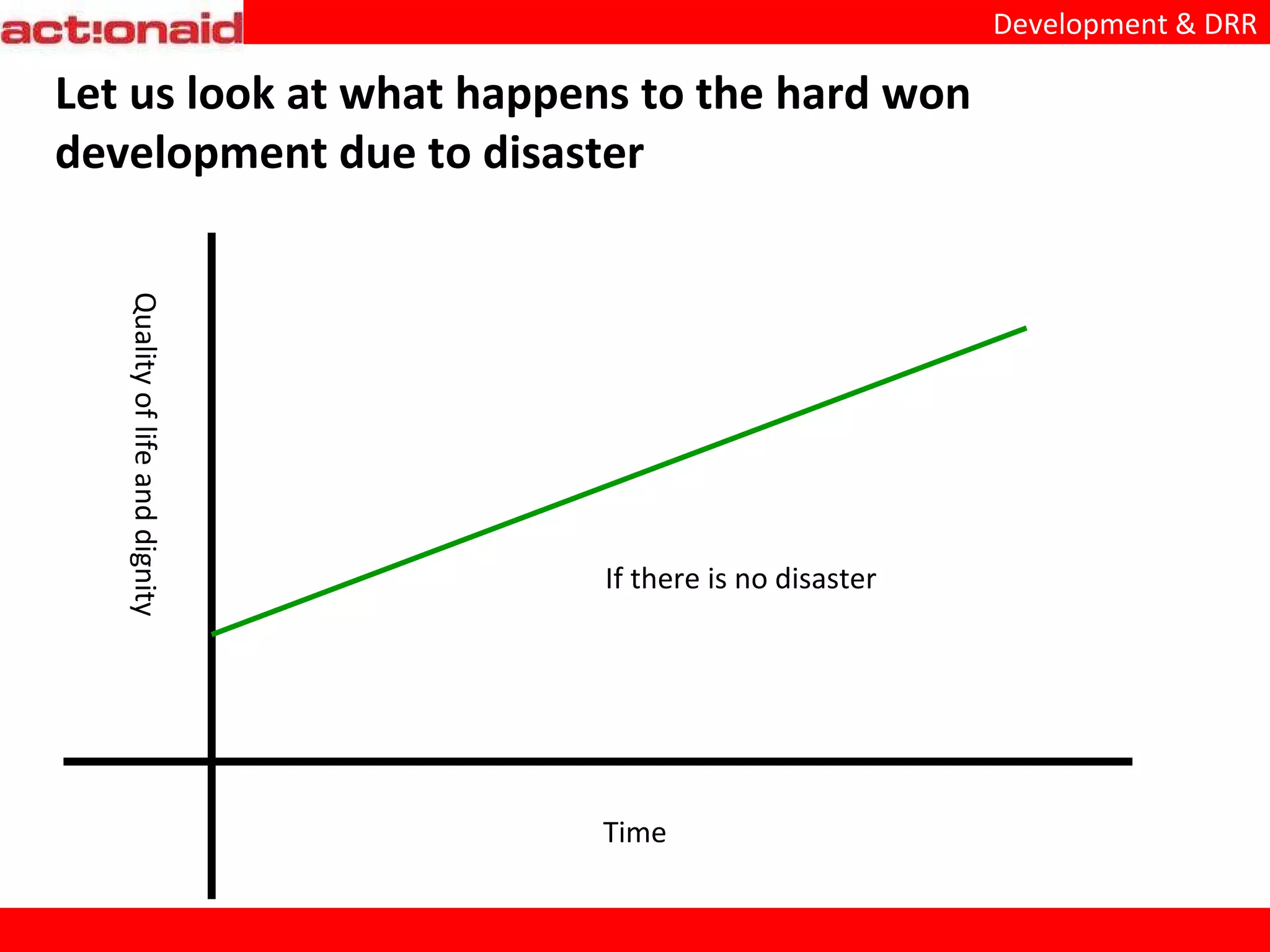 act!onaid

Development & DRR

Let us look at what happens to the hard won development due to disaster

Quality of life and dignity

If there is no disaster

Time